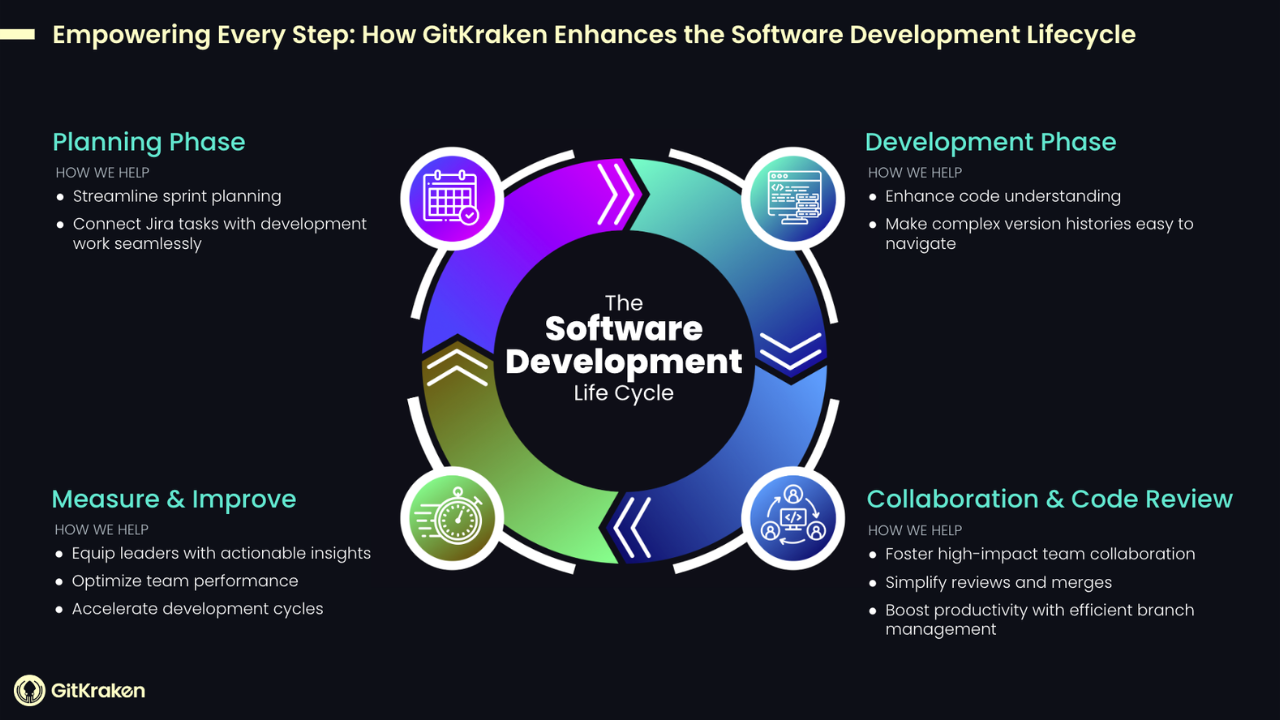 Empowering Every Step: How GitKraken Enhances the Software Development Lifecycle

Planning Phase
HOW WE HELP
- Streamline sprint planning
- Connect Jira tasks with development work seamlessly

Development Phase
HOW WE HELP
- Enhance code understanding
- Make complex version histories easy to navigate

The Software Development Life Cycle

Measure & Improve
HOW WE HELP
- Equip leaders with actionable insights
- Optimize team performance
- Accelerate development cycles

Collaboration & Code Review
HOW WE HELP
- Foster high-impact team collaboration
- Simplify reviews and merges
- Boost productivity with efficient branch management

GitKraken